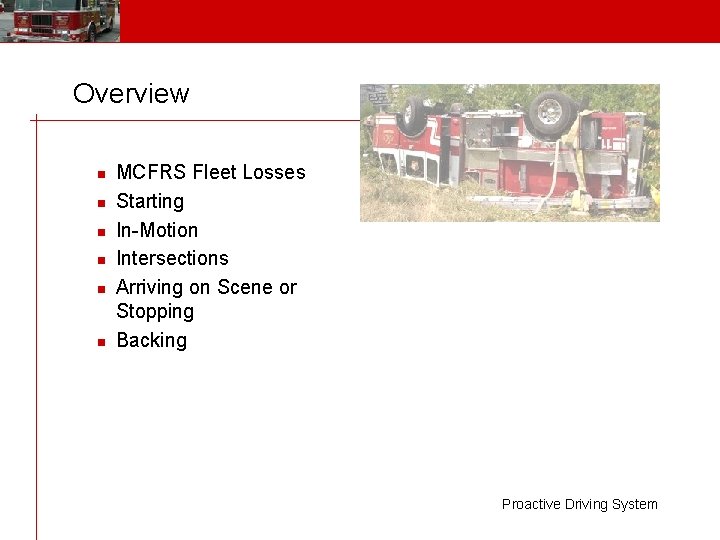 Overview

- MCFRS Fleet Losses
- Starting
- In-Motion
- Intersections
- Arriving on Scene or Stopping
- Backing

Proactive Driving System